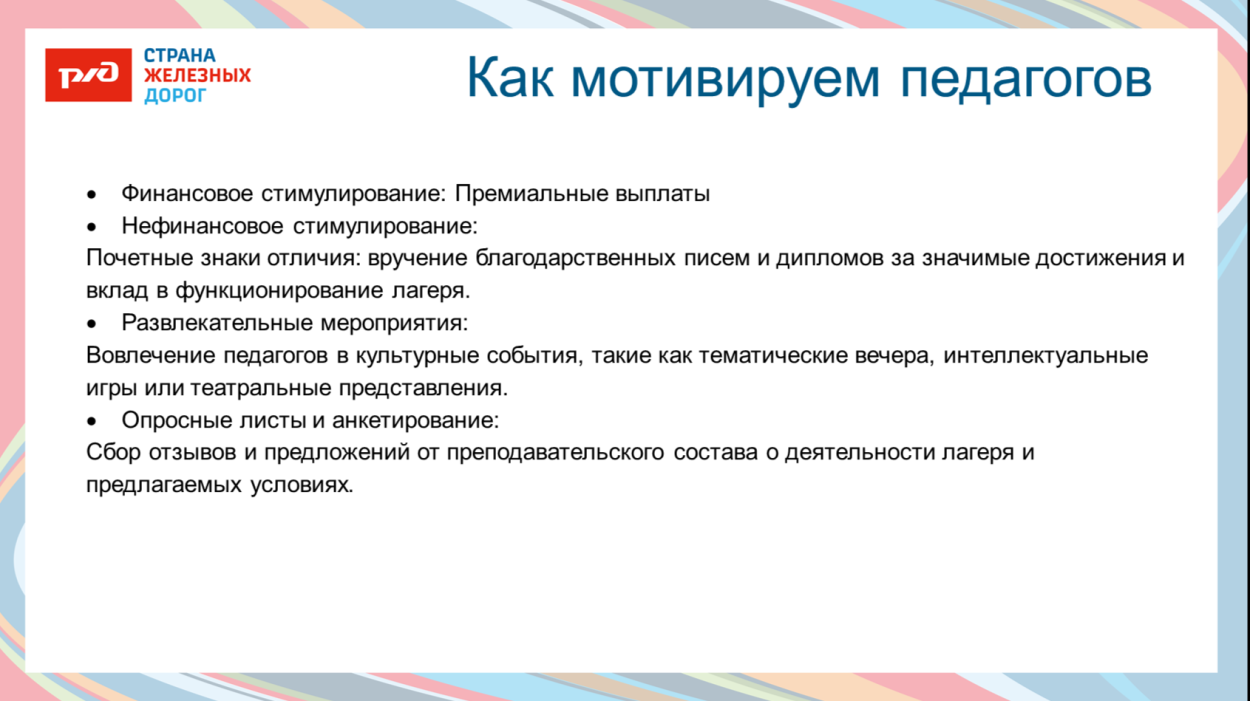 РЖД
СТРАНА
ЖЕЛЕЗНЫХ
ДОРОГ

Как мотивируем педагогов

• Финансовое стимулирование: Премиальные выплаты
• Нефинансовое стимулирование:
Почетные знаки отличия: вручение благодарственных писем и дипломов за значимые достижения и вклад в функционирование лагеря.
• Развлекательные мероприятия:
Вовлечение педагогов в культурные события, такие как тематические вечера, интеллектуальные игры или театральные представления.
• Опросные листы и анкетирование:
Сбор отзывов и предложений от преподавательского состава о деятельности лагеря и предлагаемых условиях.